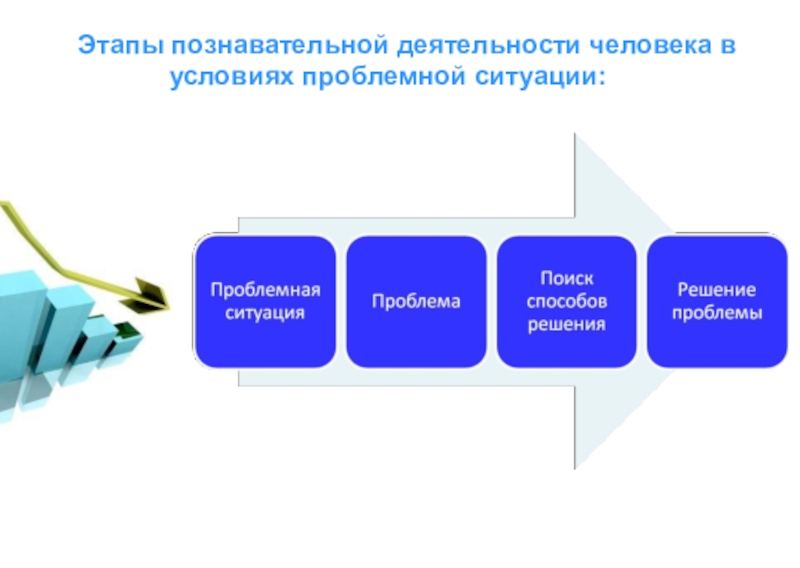 Этапы познавательной деятельности человека в условиях проблемной ситуации:

Проблемная ситуация

Проблема

Поиск способов решения

Решение проблемы